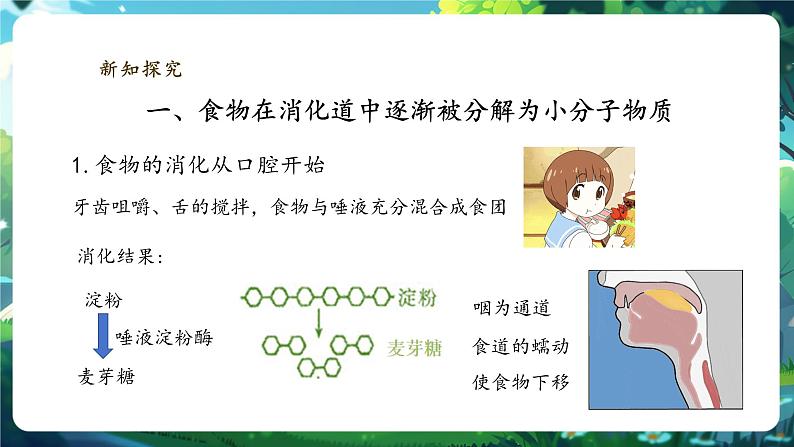 新知探究

一、食物在消化道中逐渐被分解为小分子物质

1. 食物的消化从口腔开始

牙齿咀嚼、舌的搅拌，食物与唾液充分混合成食团

消化结果：

淀粉

唾液淀粉酶

麦芽糖

淀粉

麦芽糖

咽为通道

食道的蠕动

使食物下移